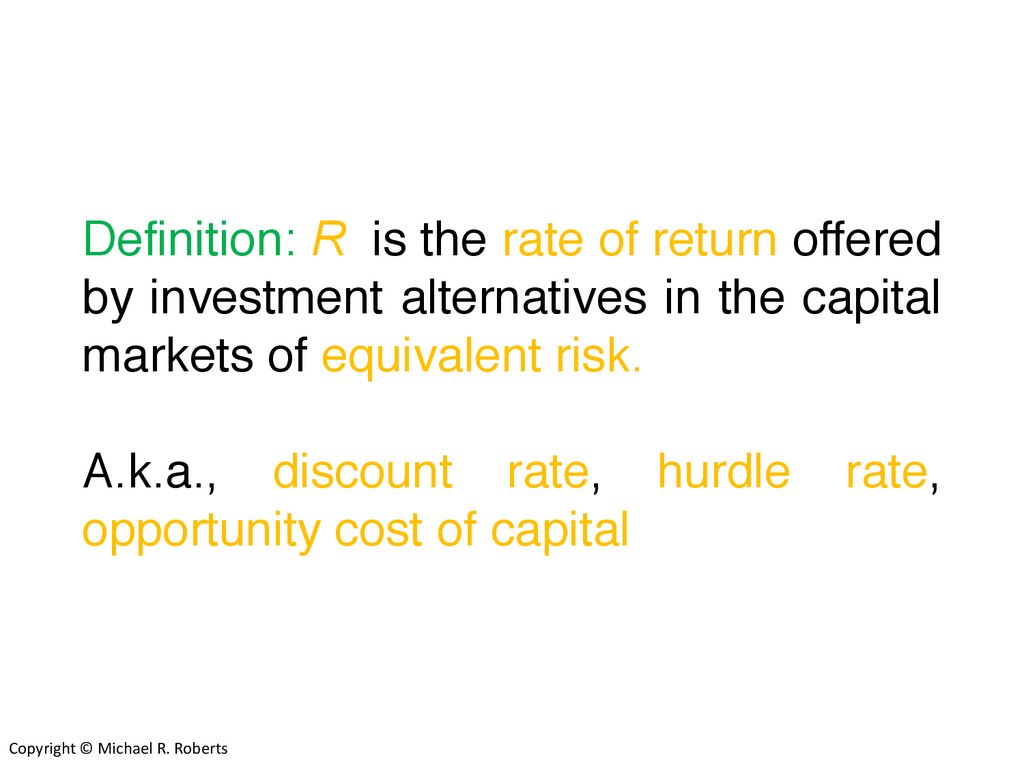 Definition: $R$ is the rate of return offered by investment alternatives in the capital markets of equivalent risk.

A.k.a., discount rate, hurdle rate, opportunity cost of capital

Copyright © Michael R. Roberts